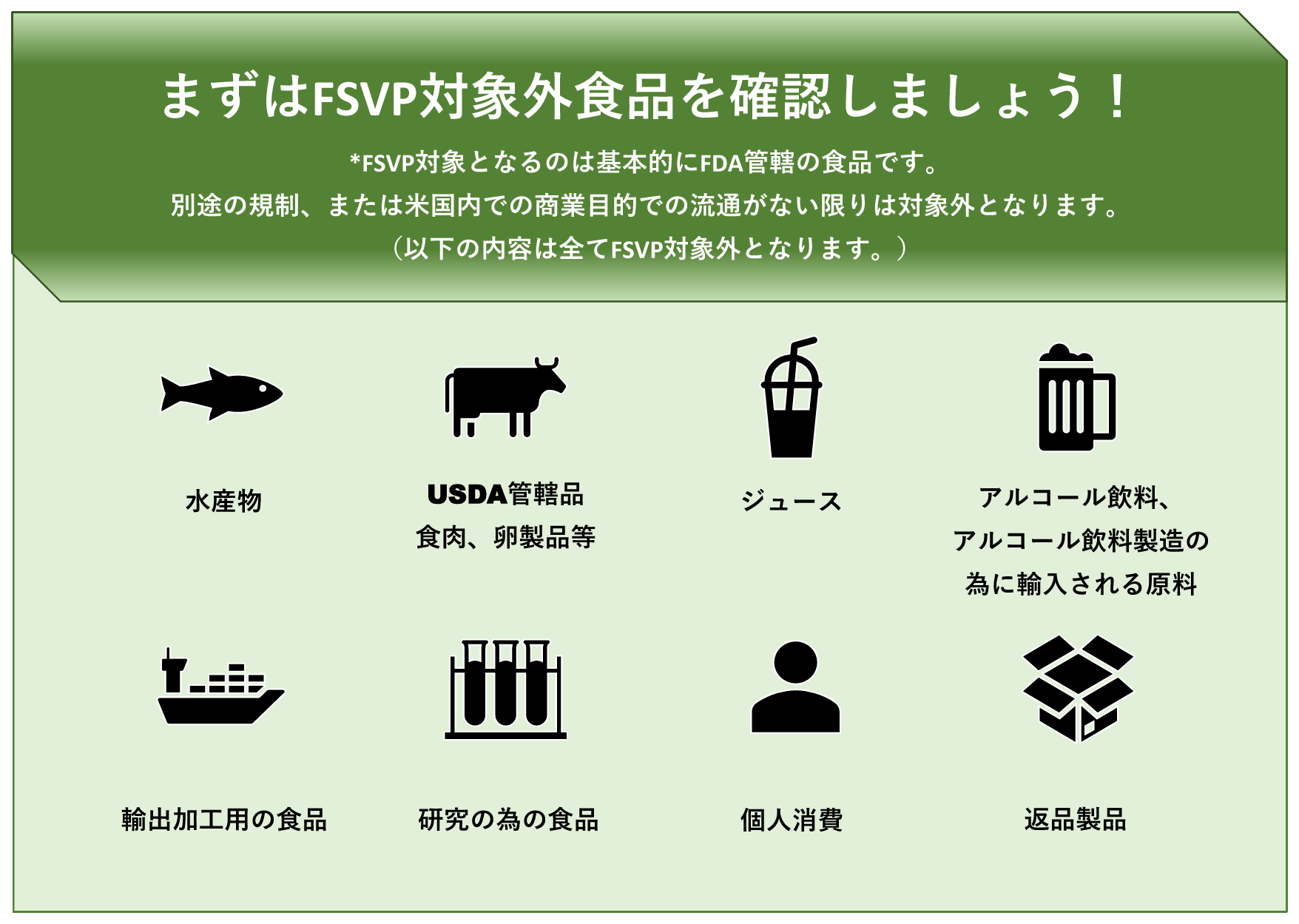 まずはFSVP対象外食品を確認しましょう！

*FSVP対象となるのは基本的にFDA管轄の食品です。
別途の規制、または米国内での商業目的での流通がない限りは対象外となります。
（以下の内容は全てFSVP対象外となります。）

水産物

USDA管轄品
食肉、卵製品等

ジュース

アルコール飲料、
アルコール飲料製造の
為に輸入される原料

輸出加工用の食品

研究の為の食品

個人消費

返品製品